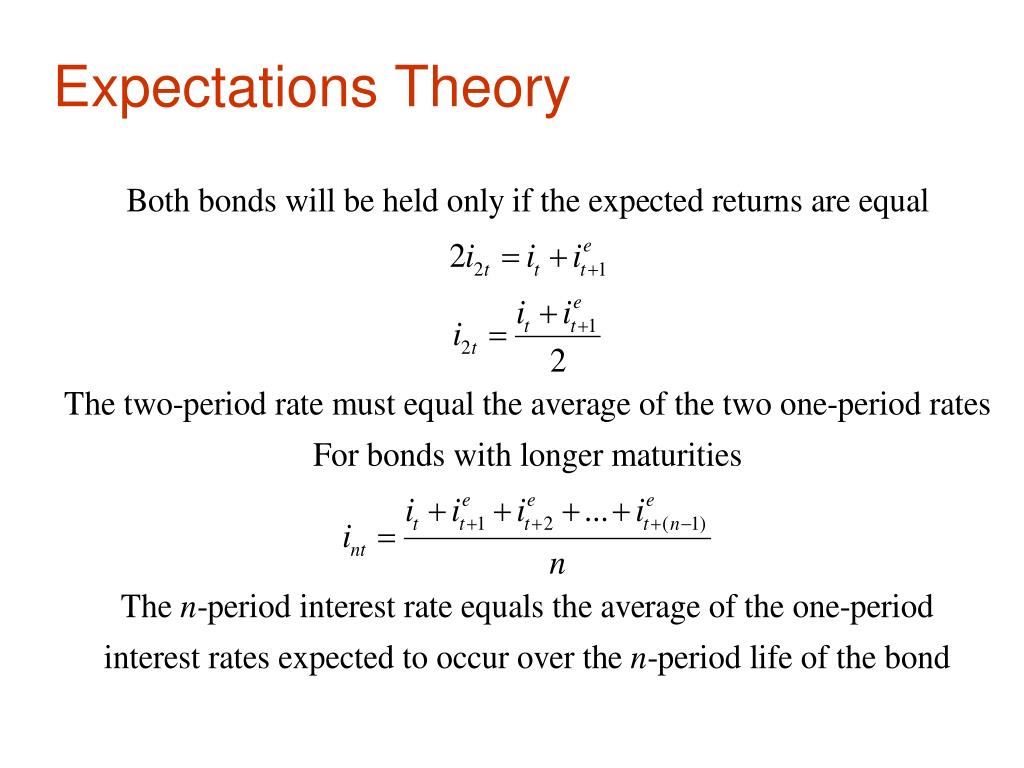 Expectations Theory

Both bonds will be held only if the expected returns are equal

$2i_{2t} = i_t + i^e_{t+1}$

$i_{2t} = \frac{i_t + i^e_{t+1}}{2}$

The two-period rate must equal the average of the two one-period rates

For bonds with longer maturities

$i_{nt} = \frac{i_t + i^e_{t+1} + i^e_{t+2} + ... + i^e_{t+(n-1)}}{n}$

The $n$-period interest rate equals the average of the one-period interest rates expected to occur over the $n$-period life of the bond